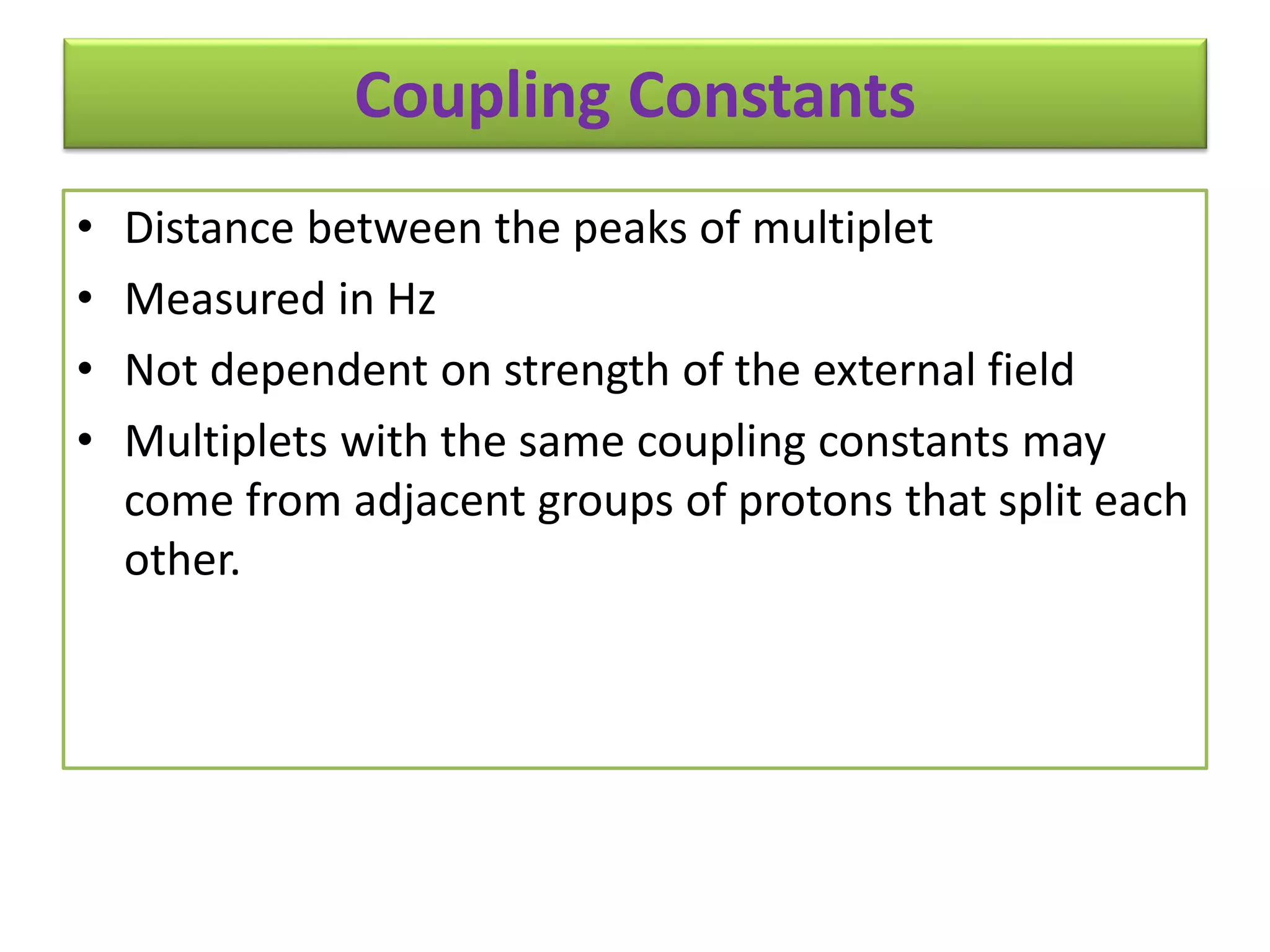 Coupling Constants

• Distance between the peaks of multiplet
• Measured in Hz
• Not dependent on strength of the external field
• Multiplets with the same coupling constants may come from adjacent groups of protons that split each other.